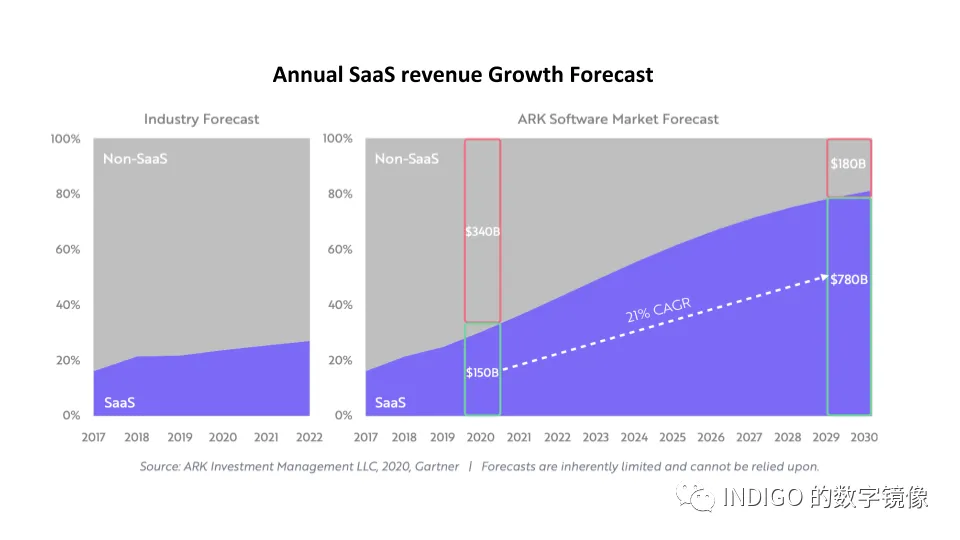 Annual SaaS revenue Growth Forecast

Industry Forecast

100%
80%
60%
40%
20%
0%

Non-SaaS
SaaS

2017 2018 2019 2020 2021 2022

ARK Software Market Forecast

100%
80%
60%
40%
20%
0%

Non-SaaS
SaaS

$340B
$150B
21% CAGR
$180B
$780B

2017 2018 2019 2020 2021 2022 2023 2024 2025 2026 2027 2028 2029 2030

Source: ARK Investment Management LLC, 2020, Gartner | Forecasts are inherently limited and cannot be relied upon.

INDIGO 的数字镜像